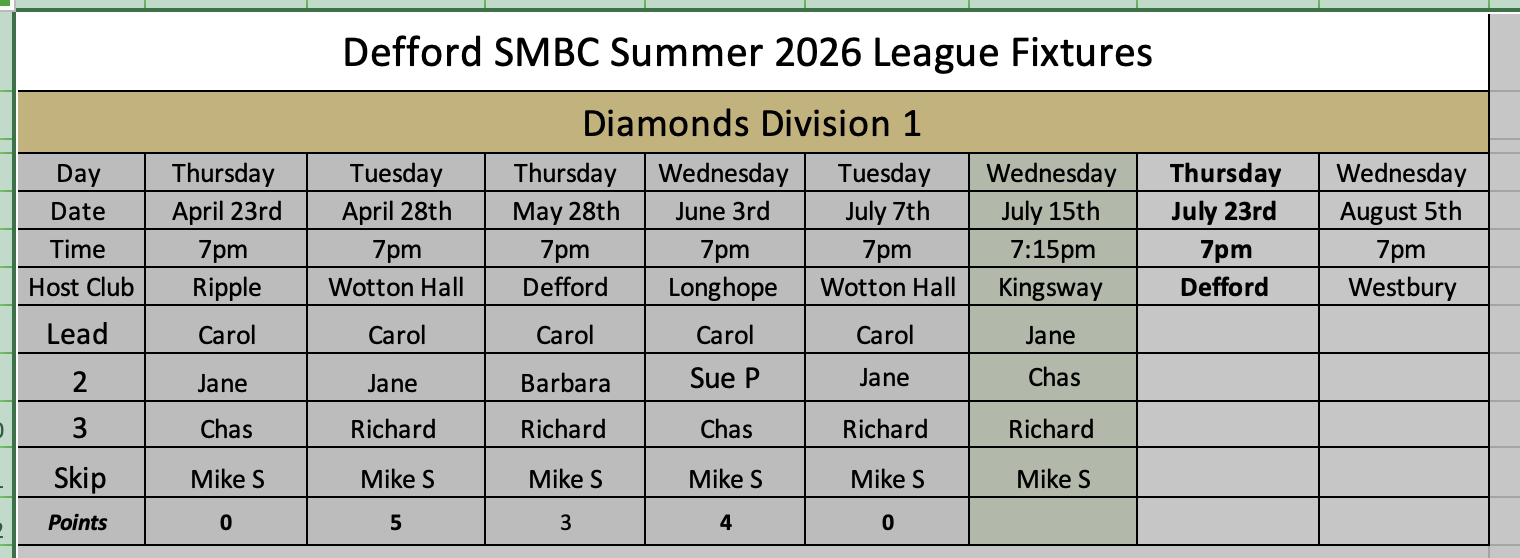 Defford SMBC Summer 2026 League Fixtures

Diamonds Division 1

| Day | Thursday | Tuesday | Thursday | Wednesday | Tuesday | Wednesday | Thursday | Wednesday |
|---|---|---|---|---|---|---|---|---|
| Date | April 23rd | April 28th | May 28th | June 3rd | July 7th | July 15th | July 23rd | August 5th |
| Time | 7pm | 7pm | 7pm | 7pm | 7pm | 7:15pm | 7pm | 7pm |
| Host Club | Ripple | Wotton Hall | Defford | Longhope | Wotton Hall | Kingsway | Defford | Westbury |
| Lead | Carol | Carol | Carol | Carol | Carol | Jane | | |
| 2 | Jane | Jane | Barbara | Sue P | Jane | Chas | | |
| 3 | Chas | Richard | Richard | Chas | Richard | Richard | | |
| Skip | Mike S | Mike S | Mike S | Mike S | Mike S | Mike S | | |
| Points | 0 | 5 | 3 | 4 | 0 | | | |